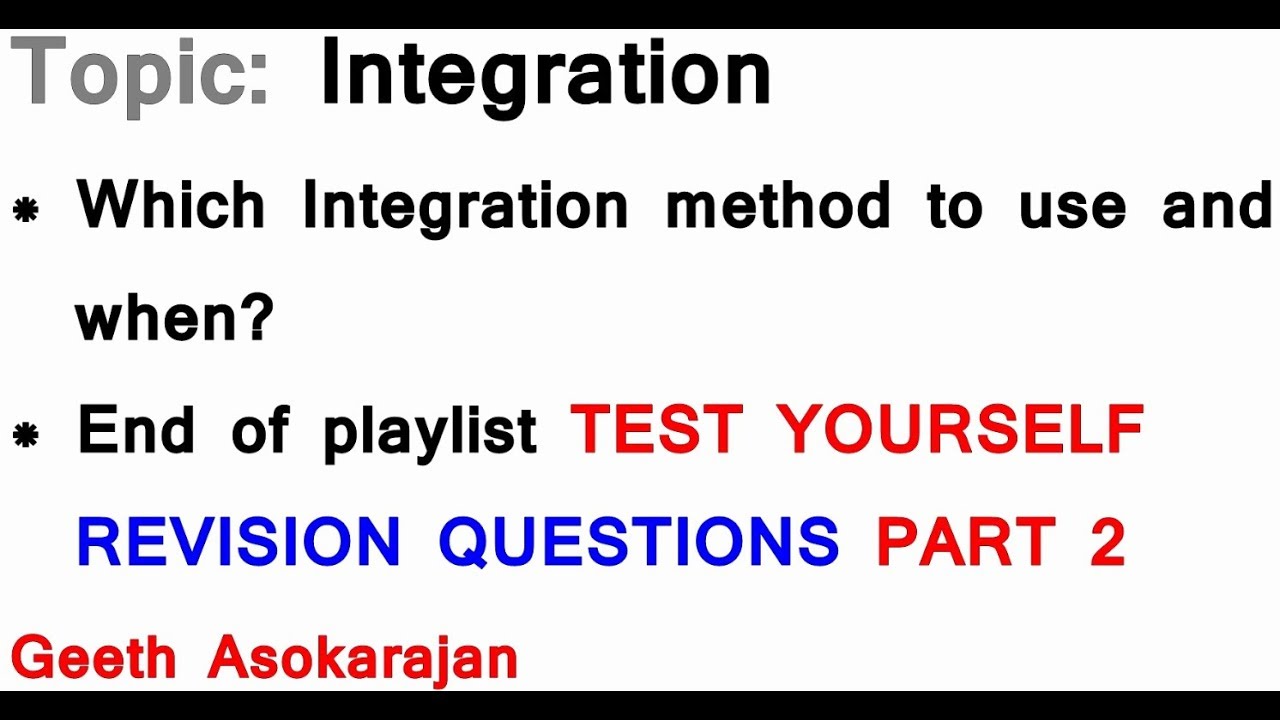 Topic: Integration

* Which Integration method to use and when?

* End of playlist TEST YOURSELF REVISION QUESTIONS PART 2

Geeth Asokarajan